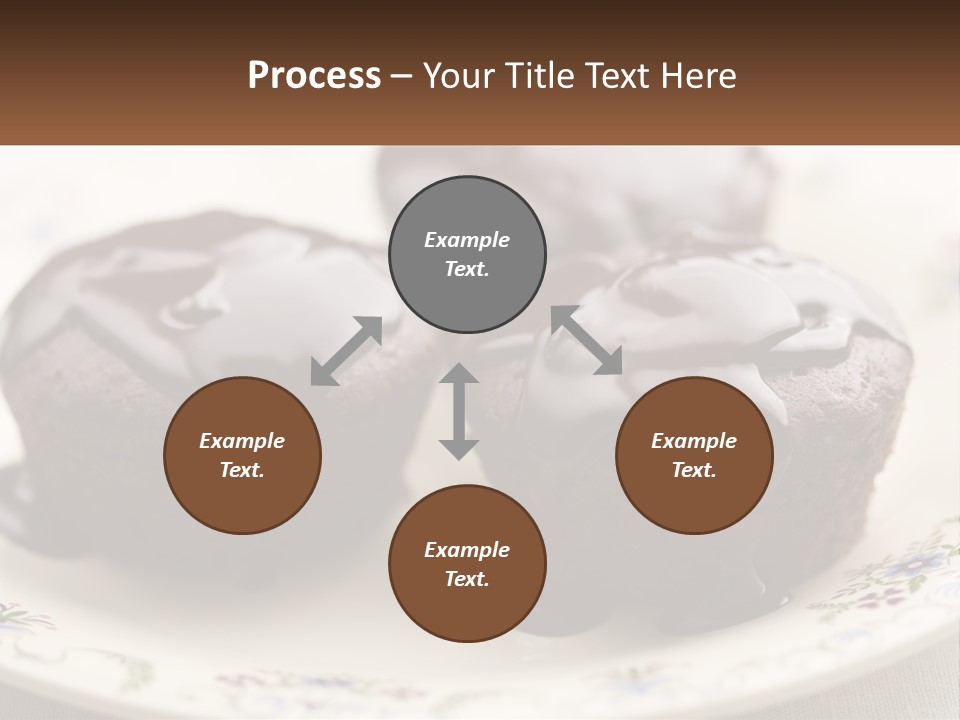 Process – Your Title Text Here

Example Text.

Example Text.

Example Text.

Example Text.